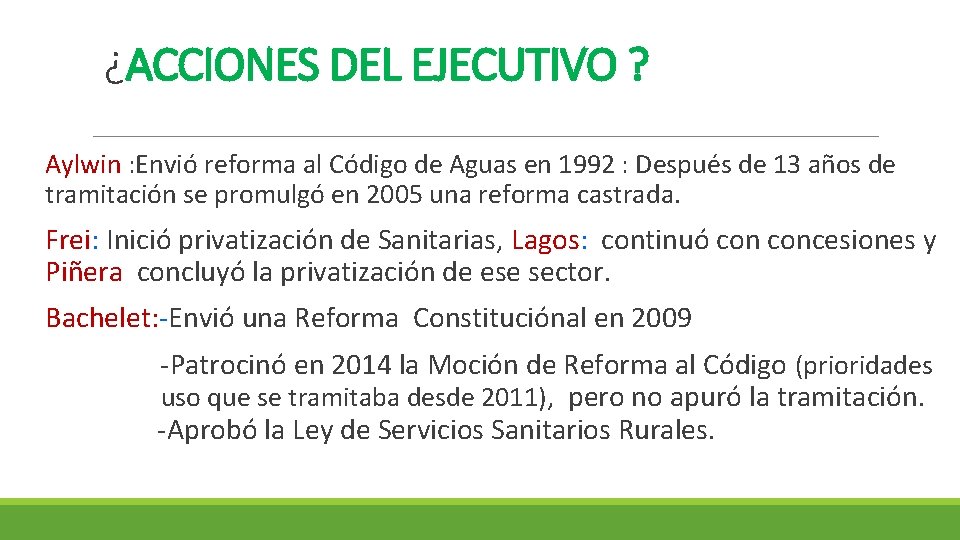 ¿ACCIONES DEL EJECUTIVO ?

Aylwin :Envió reforma al Código de Aguas en 1992 : Después de 13 años de tramitación se promulgó en 2005 una reforma castrada.

Frei: Inició privatización de Sanitarias, Lagos: continuó con concesiones y Piñera concluyó la privatización de ese sector.

Bachelet:-Envió una Reforma Constituciónal en 2009

-Patrocinó en 2014 la Moción de Reforma al Código (prioridades uso que se tramitaba desde 2011), pero no apuró la tramitación.

-Aprobó la Ley de Servicios Sanitarios Rurales.